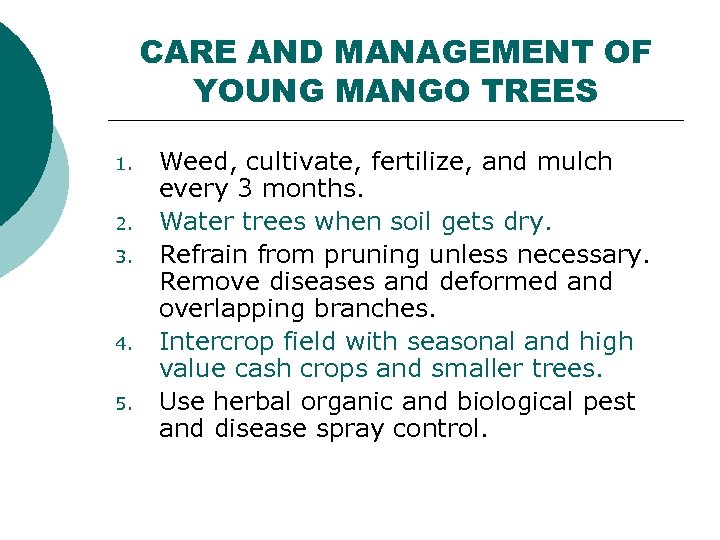 CARE AND MANAGEMENT OF YOUNG MANGO TREES

1. Weed, cultivate, fertilize, and mulch every 3 months.
2. Water trees when soil gets dry.
3. Refrain from pruning unless necessary. Remove diseases and deformed and overlapping branches.
4. Intercrop field with seasonal and high value cash crops and smaller trees.
5. Use herbal organic and biological pest and disease spray control.